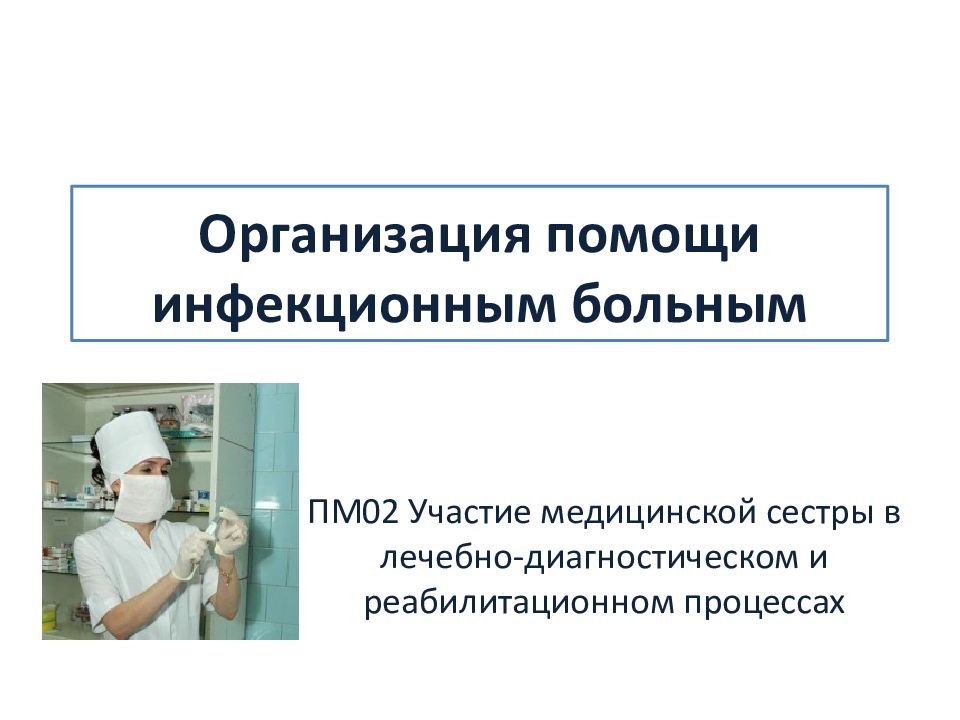 Организация помощи инфекционным больным

ПМ02 Участие медицинской сестры в лечебно-диагностическом и реабилитационном процессах